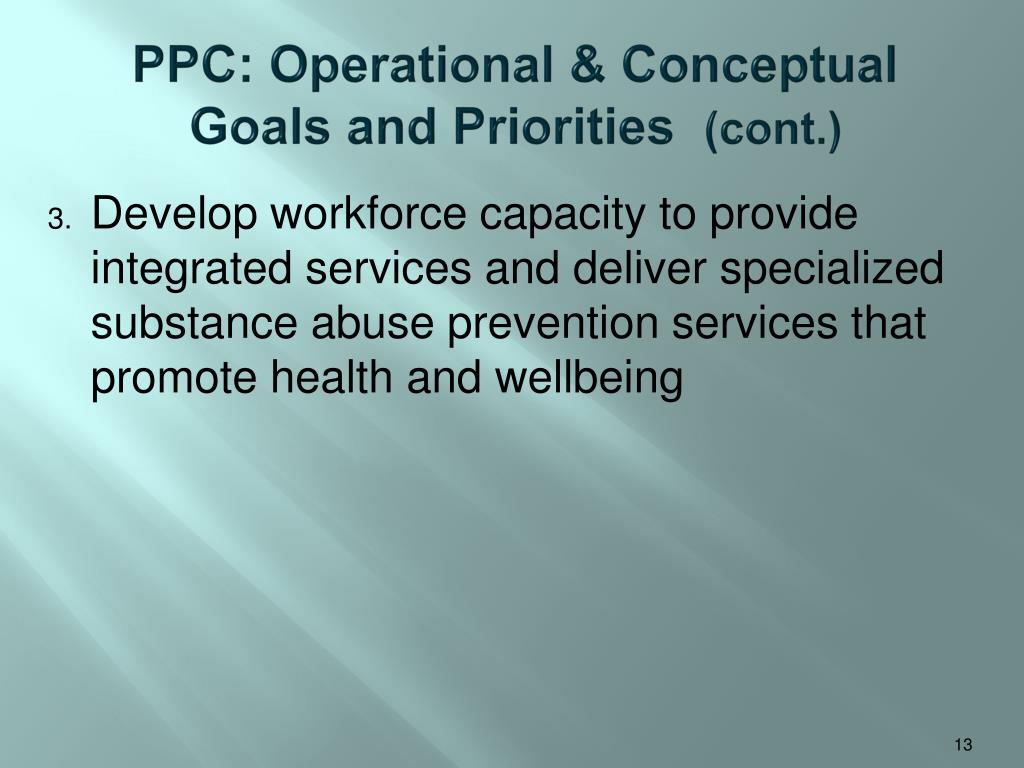 PPC: Operational & Conceptual Goals and Priorities (cont.)

3. Develop workforce capacity to provide integrated services and deliver specialized substance abuse prevention services that promote health and wellbeing

13